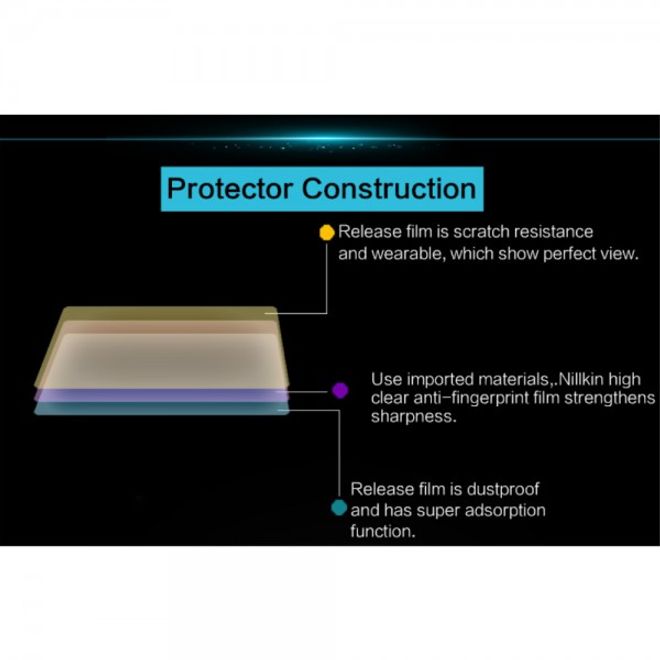 Protector Construction

Release film is scratch resistance and wearable, which show perfect view.

Use imported materials,.Nillkin high clear anti-fingerprint film strengthens sharpness.

Release film is dustproof and has super adsorption function.